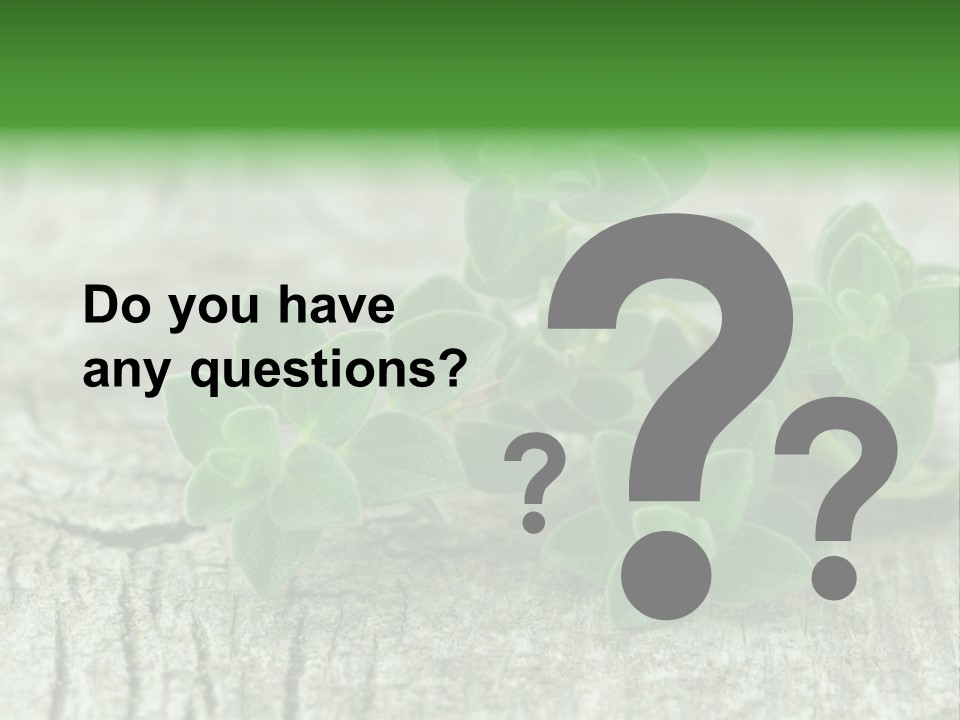 Do you have any questions?

?
?
?